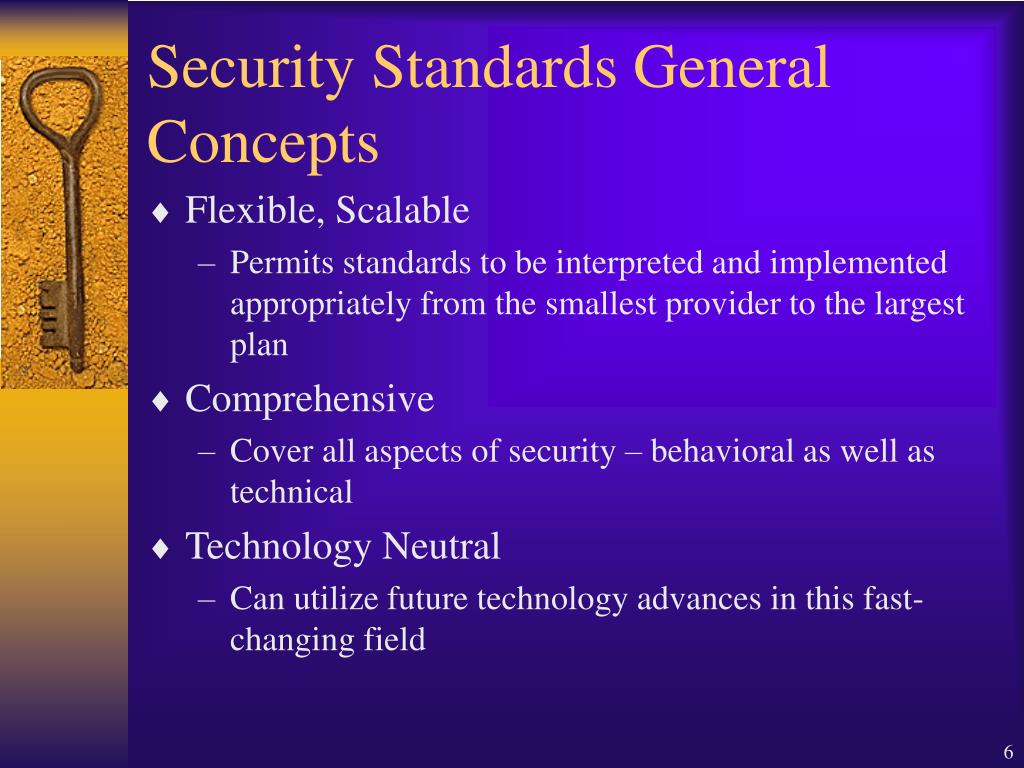 Security Standards General Concepts

♦ Flexible, Scalable
– Permits standards to be interpreted and implemented appropriately from the smallest provider to the largest plan

♦ Comprehensive
– Cover all aspects of security – behavioral as well as technical

♦ Technology Neutral
– Can utilize future technology advances in this fast-changing field

6